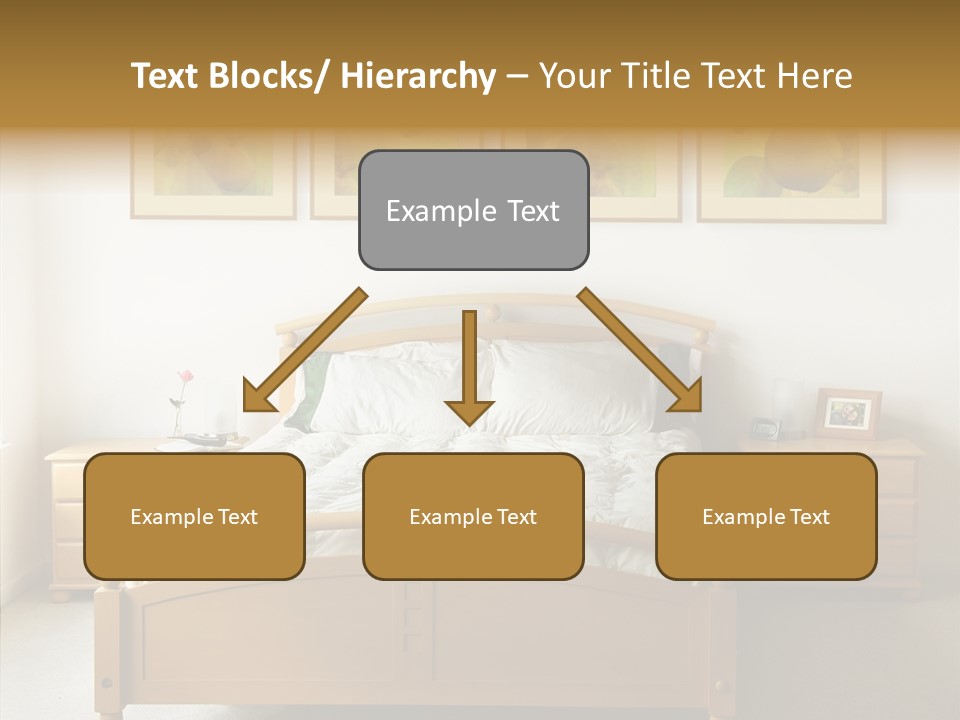 Text Blocks/ Hierarchy – Your Title Text Here

Example Text

Example Text

Example Text

Example Text